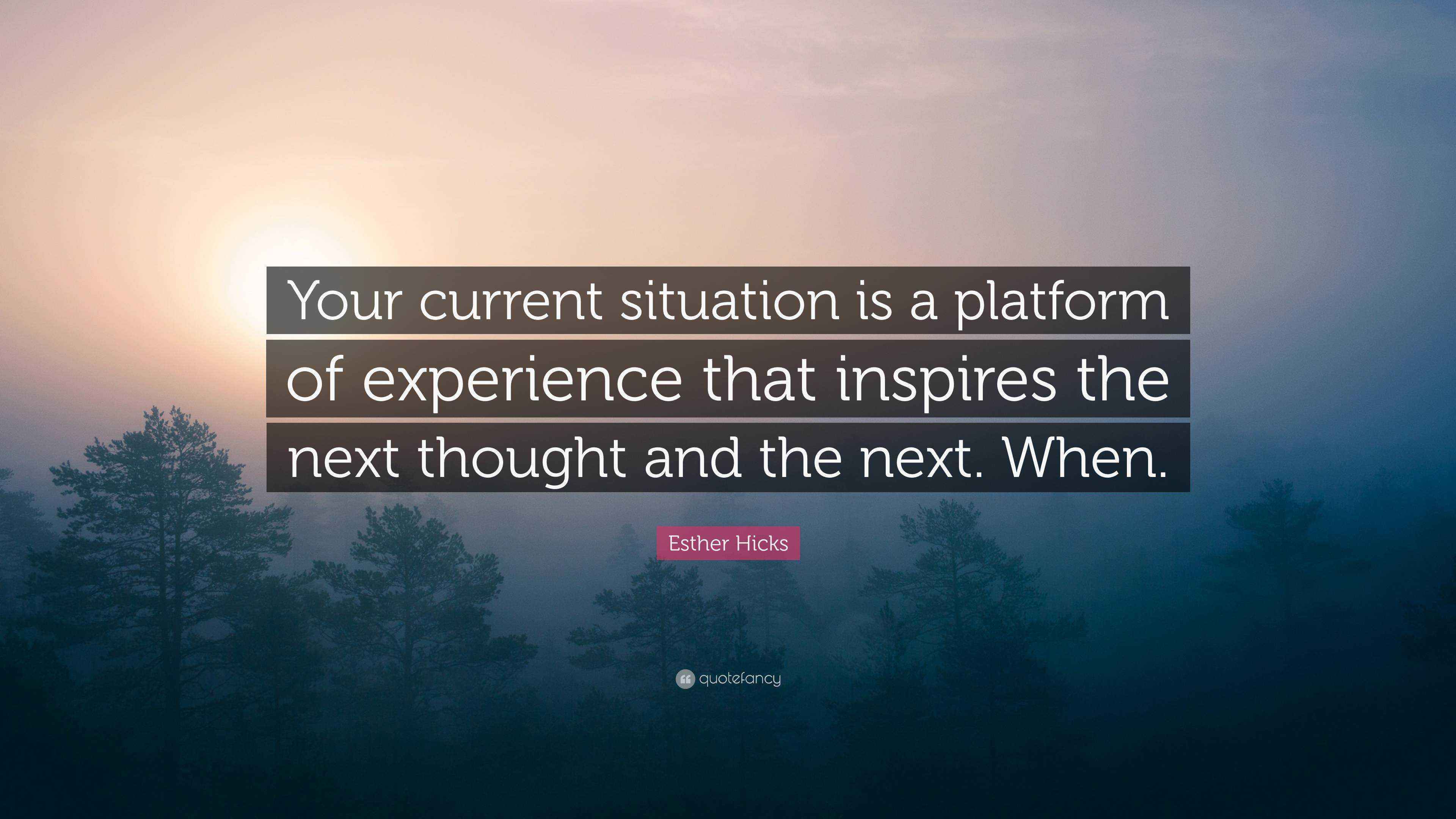 Your current situation is a platform of experience that inspires the next thought and the next. When.

Esther Hicks

quotefancy